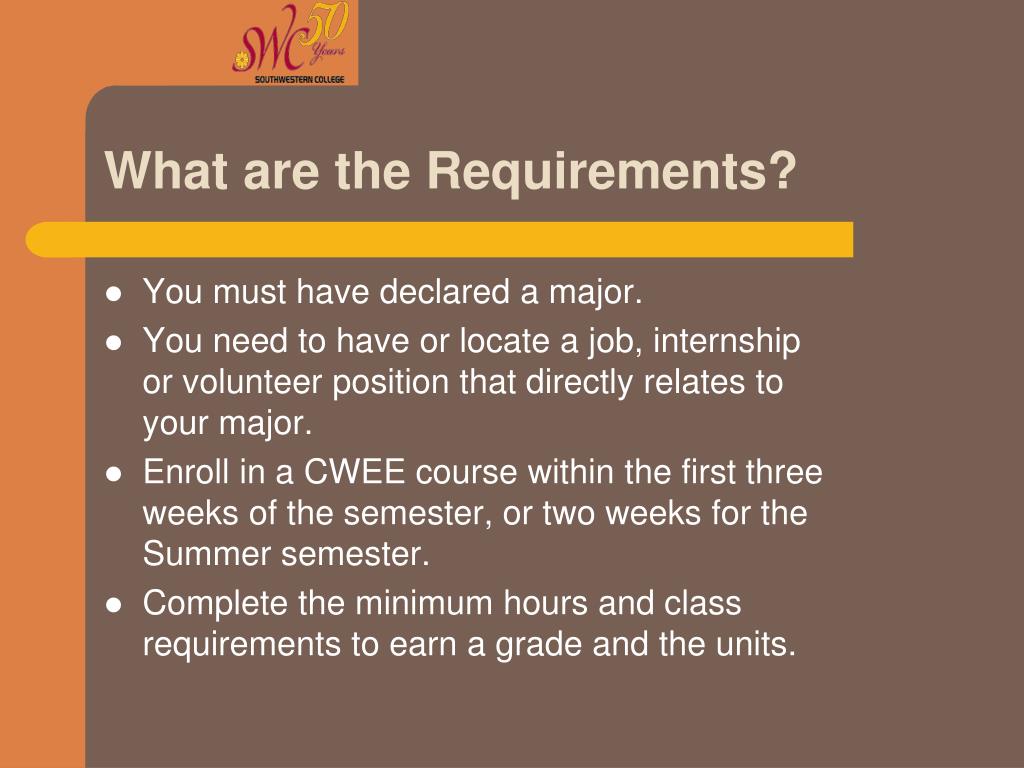 SWC 50 Years
SOUTHWESTERN COLLEGE

What are the Requirements?

- You must have declared a major.
- You need to have or locate a job, internship or volunteer position that directly relates to your major.
- Enroll in a CWEE course within the first three weeks of the semester, or two weeks for the Summer semester.
- Complete the minimum hours and class requirements to earn a grade and the units.